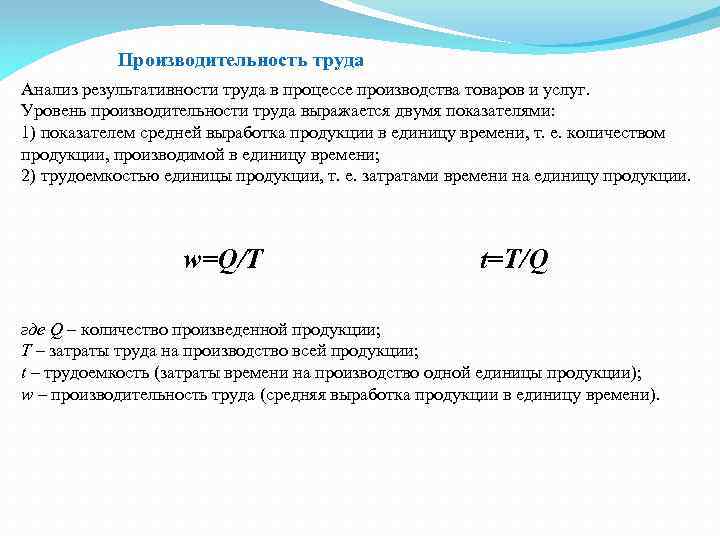 Производительность труда

Анализ результативности труда в процессе производства товаров и услуг.
Уровень производительности труда выражается двумя показателями:
1) показателем средней выработка продукции в единицу времени, т. е. количеством продукции, производимой в единицу времени;
2) трудоемкостью единицы продукции, т. е. затратами времени на единицу продукции.

$w=Q/T$ $t=T/Q$

где $Q$ – количество произведенной продукции;
$T$ – затраты труда на производство всей продукции;
$t$ – трудоемкость (затраты времени на производство одной единицы продукции);
$w$ – производительность труда (средняя выработка продукции в единицу времени).